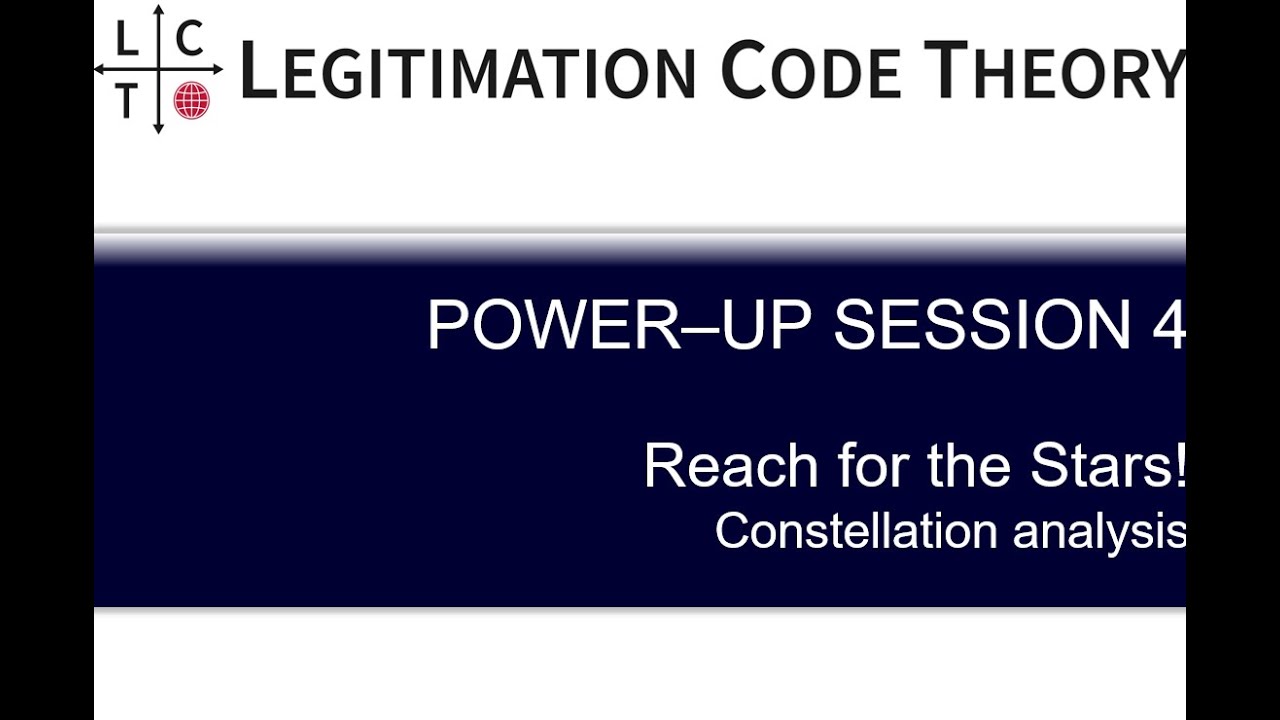 L C
T

LEGITIMATION CODE THEORY

POWER–UP SESSION 4

Reach for the Stars!
Constellation analysis